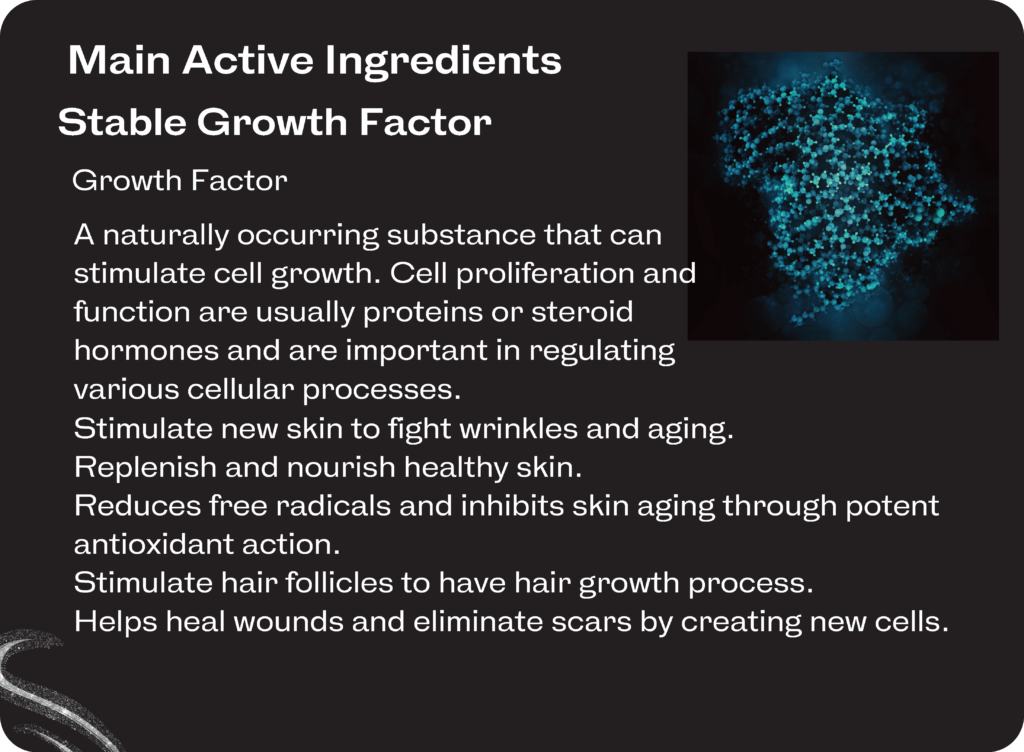 Main Active Ingredients

Stable Growth Factor

Growth Factor

A naturally occurring substance that can stimulate cell growth. Cell proliferation and function are usually proteins or steroid hormones and are important in regulating various cellular processes.
Stimulate new skin to fight wrinkles and aging.
Replenish and nourish healthy skin.
Reduces free radicals and inhibits skin aging through potent antioxidant action.
Stimulate hair follicles to have hair growth process.
Helps heal wounds and eliminate scars by creating new cells.